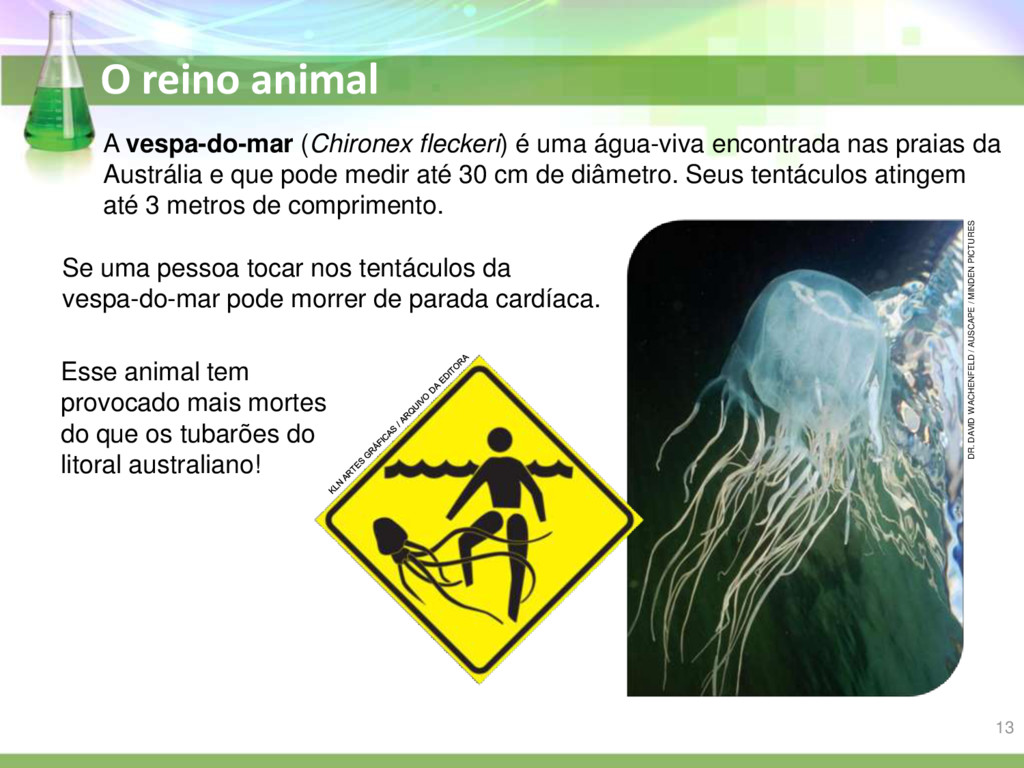 O reino animal

A vespa-do-mar (Chironex fleckeri) é uma água-viva encontrada nas praias da Austrália e que pode medir até 30 cm de diâmetro. Seus tentáculos atingem até 3 metros de comprimento.

Se uma pessoa tocar nos tentáculos da vespa-do-mar pode morrer de parada cardíaca.

Esse animal tem provocado mais mortes do que os tubarões do litoral australiano!

KLN ARTES GRÁFICAS / ARQUIVO DA EDITORA

DR. DAVID WACHENFELD / AUSCAPE / MINDEN PICTURES

13